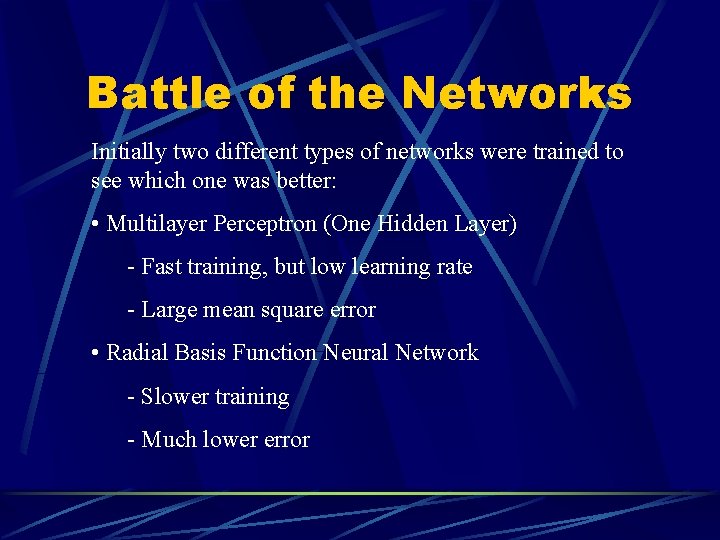 Battle of the Networks

Initially two different types of networks were trained to see which one was better:

• Multilayer Perceptron (One Hidden Layer)

- Fast training, but low learning rate

- Large mean square error

• Radial Basis Function Neural Network

- Slower training

- Much lower error